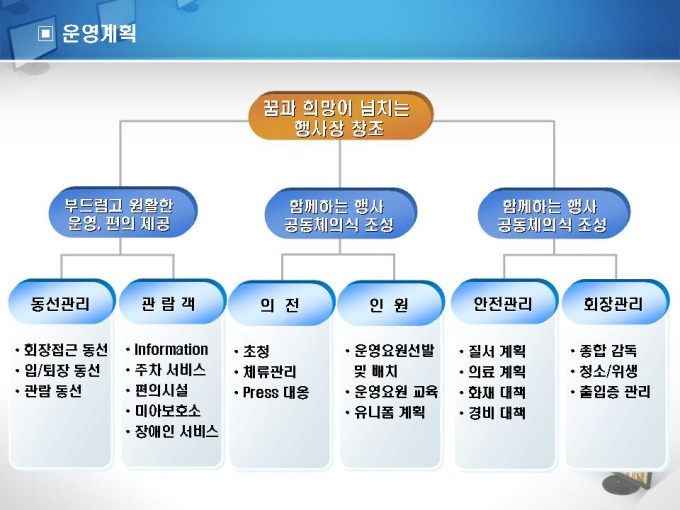 ▣ 운영계획

꿈과 희망이 넘치는 행사장 창조

부드럽고 원활한 운영, 편의 제공

함께하는 행사 공동체의식 조성

함께하는 행사 공동체의식 조성

동선관리

• 회장접근 동선
• 입/퇴장 동선
• 관람 동선

관 람 객

• Information
• 주차 서비스
• 편의시설
• 미아보호소
• 장애인 서비스

의 전

• 초청
• 체류관리
• Press 대응

인 원

• 운영요원선발 및 배치
• 운영요원 교육
• 유니폼 계획

안전관리

• 질서 계획
• 의료 계획
• 화재 대책
• 경비 대책

회장관리

• 종합 감독
• 청소/위생
• 출입증 관리